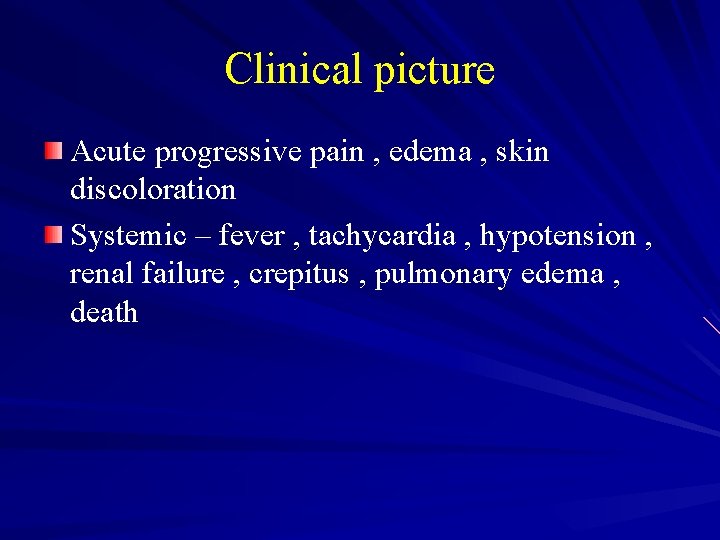 Clinical picture

Acute progressive pain , edema , skin discoloration

Systemic – fever , tachycardia , hypotension , renal failure , crepitus , pulmonary edema , death